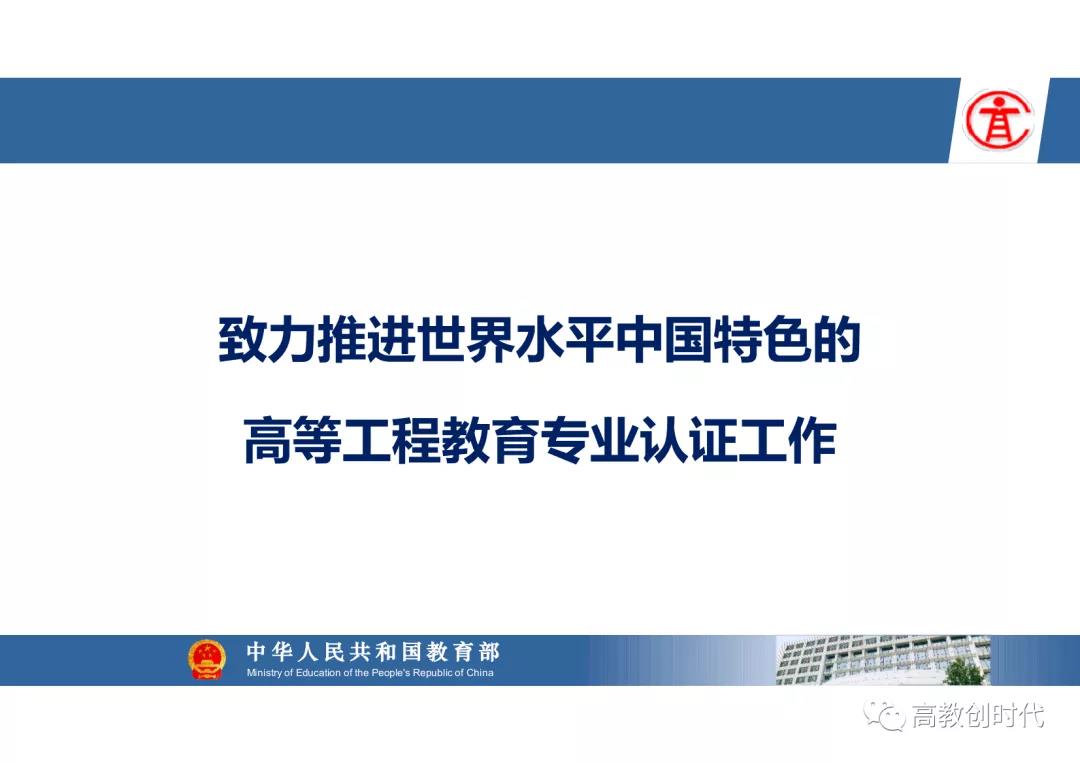 致力推进世界水平中国特色的

高等工程教育专业认证工作

中华人民共和国教育部
Ministry of Education of the People's Republic of China

高教创时代